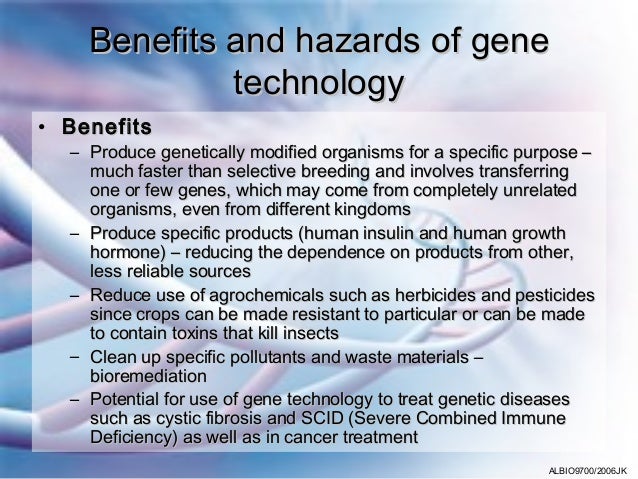 Benefits and hazards of gene technology

• Benefits

– Produce genetically modified organisms for a specific purpose – much faster than selective breeding and involves transferring one or few genes, which may come from completely unrelated organisms, even from different kingdoms

– Produce specific products (human insulin and human growth hormone) – reducing the dependence on products from other, less reliable sources

– Reduce use of agrochemicals such as herbicides and pesticides since crops can be made resistant to particular or can be made to contain toxins that kill insects

– Clean up specific pollutants and waste materials – bioremediation

– Potential for use of gene technology to treat genetic diseases such as cystic fibrosis and SCID (Severe Combined Immune Deficiency) as well as in cancer treatment

ALBIO9700/2006JK